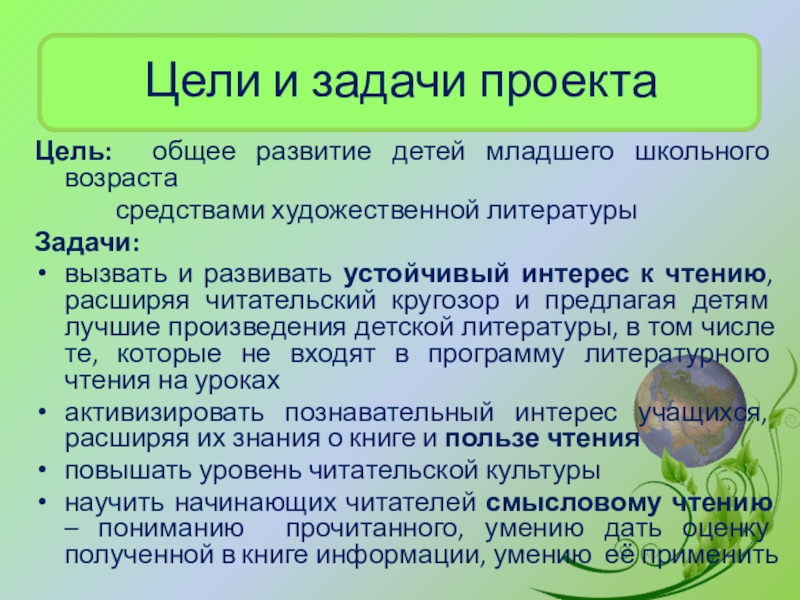 Цели и задачи проекта

Цель: общее развитие детей младшего школьного возраста

средствами художественной литературы

Задачи:

• вызвать и развивать устойчивый интерес к чтению, расширяя читательский кругозор и предлагая детям лучшие произведения детской литературы, в том числе те, которые не входят в программу литературного чтения на уроках
• активизировать познавательный интерес учащихся, расширяя их знания о книге и пользе чтения
• повышать уровень читательской культуры
• научить начинающих читателей смысловому чтению – пониманию прочитанного, умению дать оценку полученной в книге информации, умению её применить